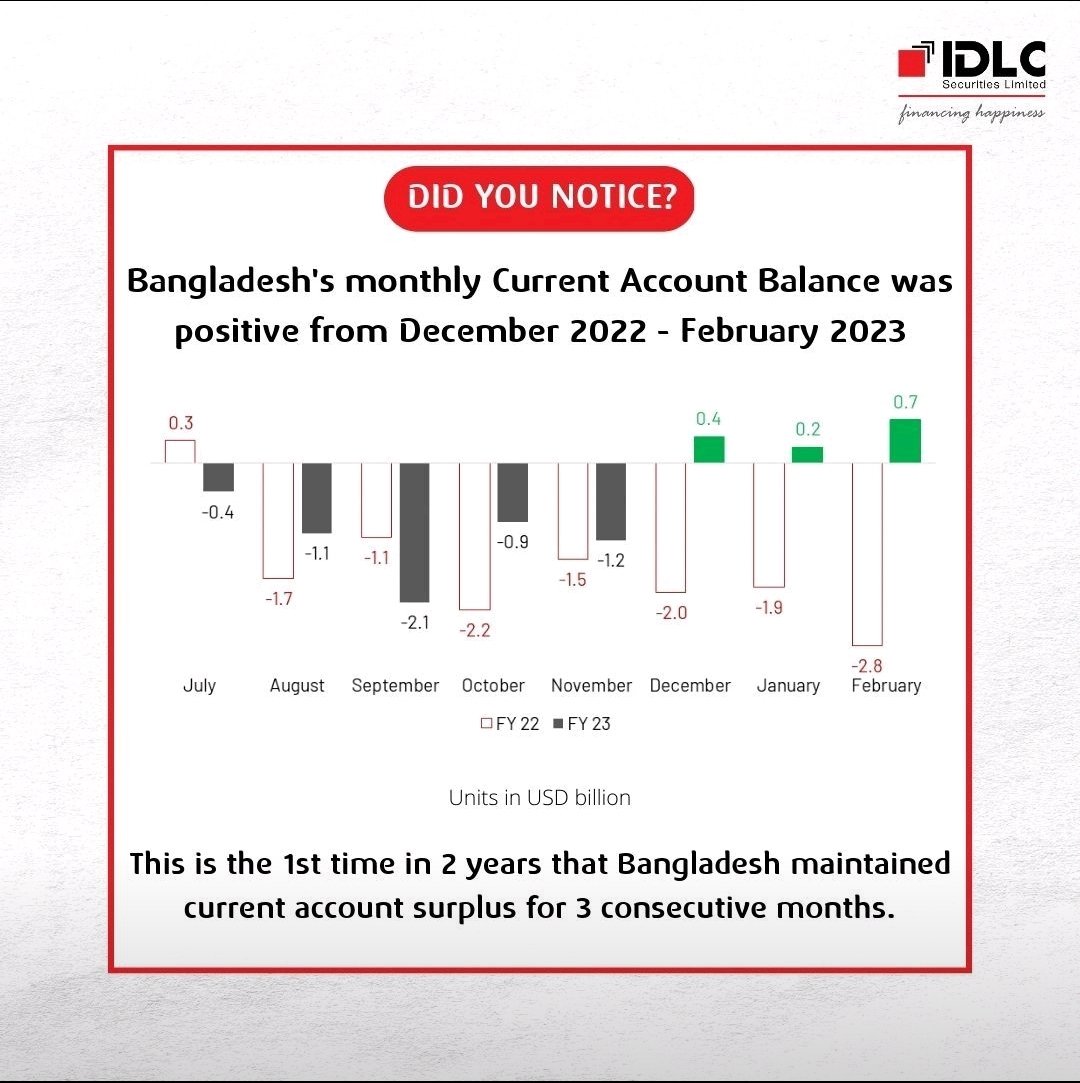 IDLC
Securities Limited
financing happiness

DID YOU NOTICE?

Bangladesh's monthly Current Account Balance was positive from December 2022 - February 2023

0.3
-0.4
-1.7
-1.1
-1.1
-2.1
-2.2
-0.9
-1.5
-1.2
-2.0
0.4
-1.9
0.2
-2.8
0.7

July August September October November December January February

FY 22 FY 23

Units in USD billion

This is the 1st time in 2 years that Bangladesh maintained current account surplus for 3 consecutive months.